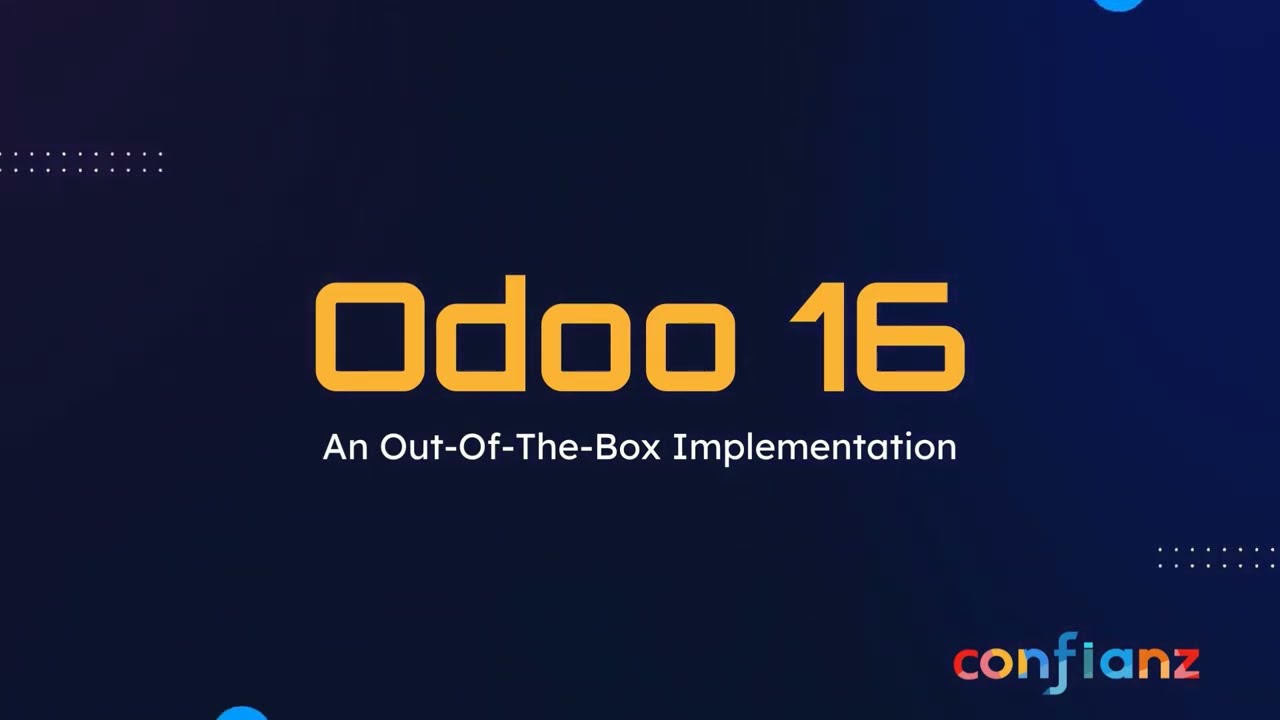 Odoo 16

An Out-Of-The-Box Implementation

confianz